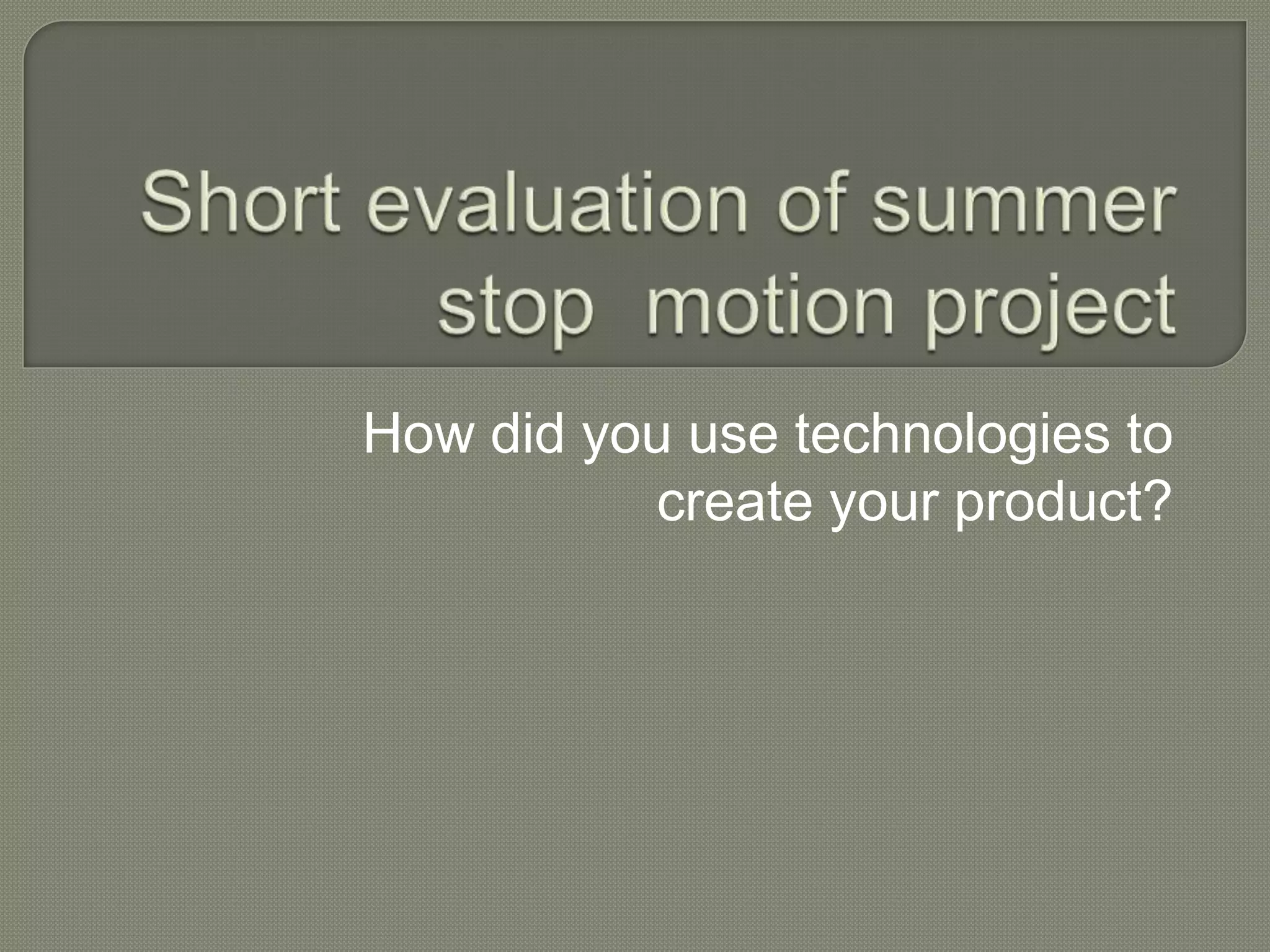 Short evaluation of summer stop  motion project

How did you use technologies to create your product?